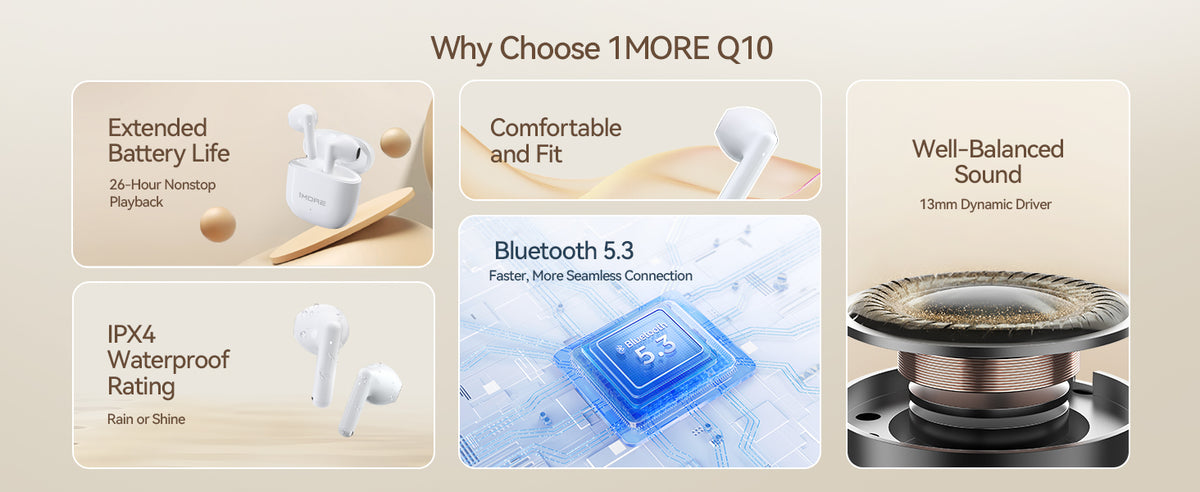 Why Choose 1MORE Q10

Extended Battery Life

26-Hour Nonstop Playback

1MORE

IPX4 Waterproof Rating

Rain or Shine

Comfortable and Fit

Bluetooth 5.3

Faster, More Seamless Connection

Bluetooth 5.3

Well-Balanced Sound

13mm Dynamic Driver